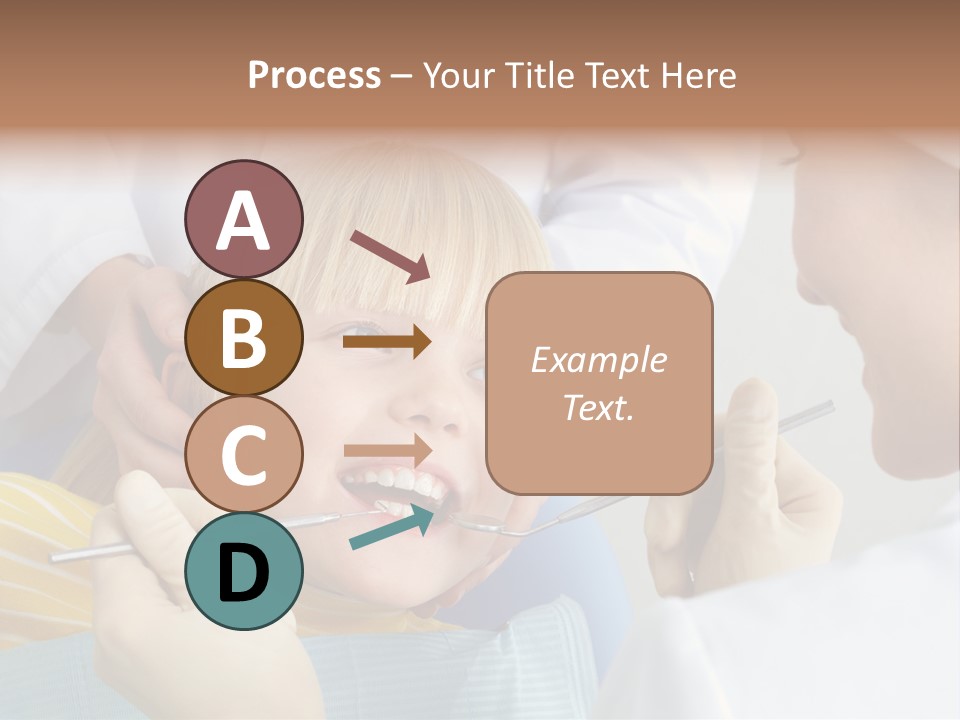 Process – Your Title Text Here

A

B

C

D

Example Text.